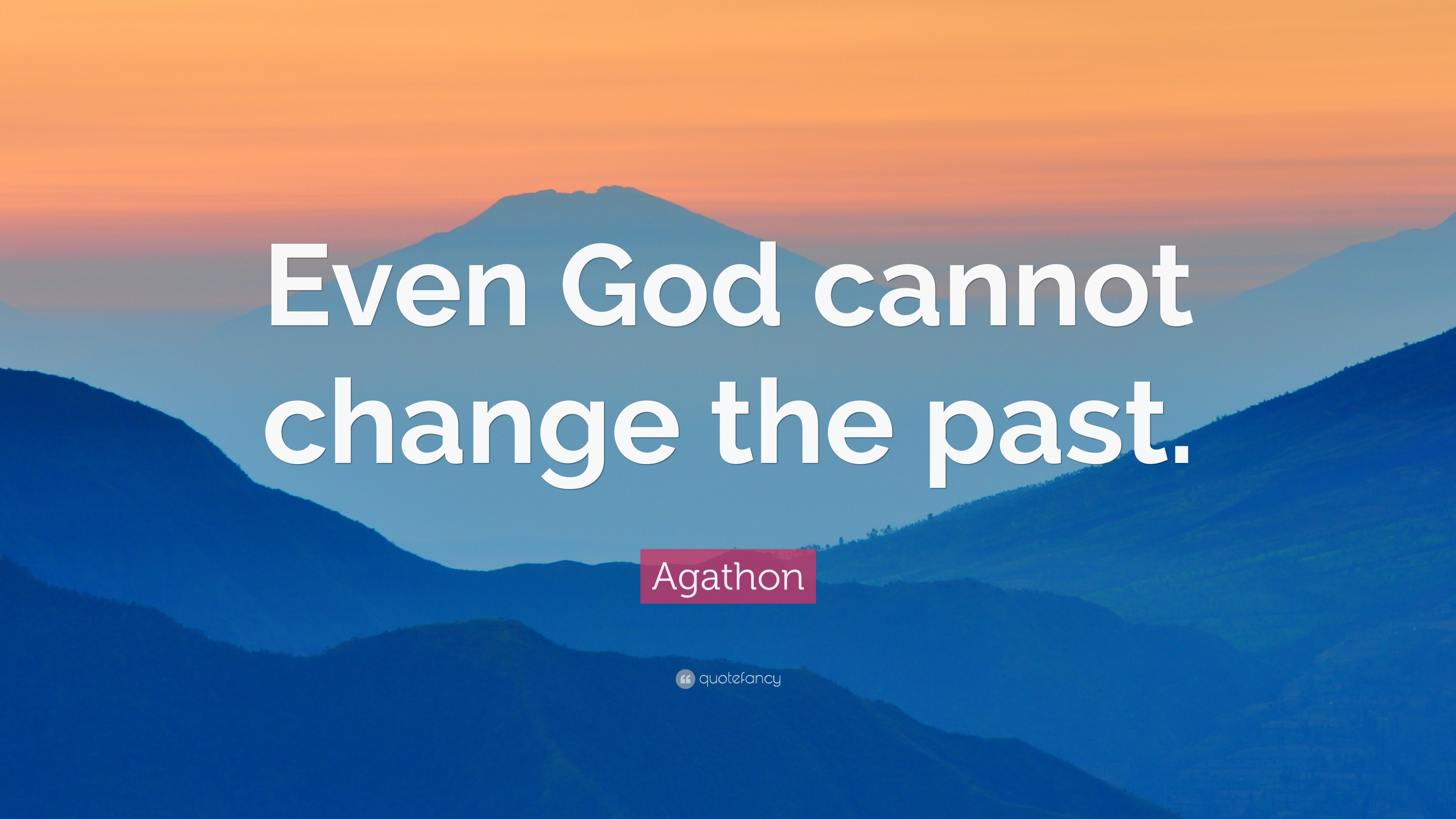 Even God cannot change the past.

Agathon

quotefancy